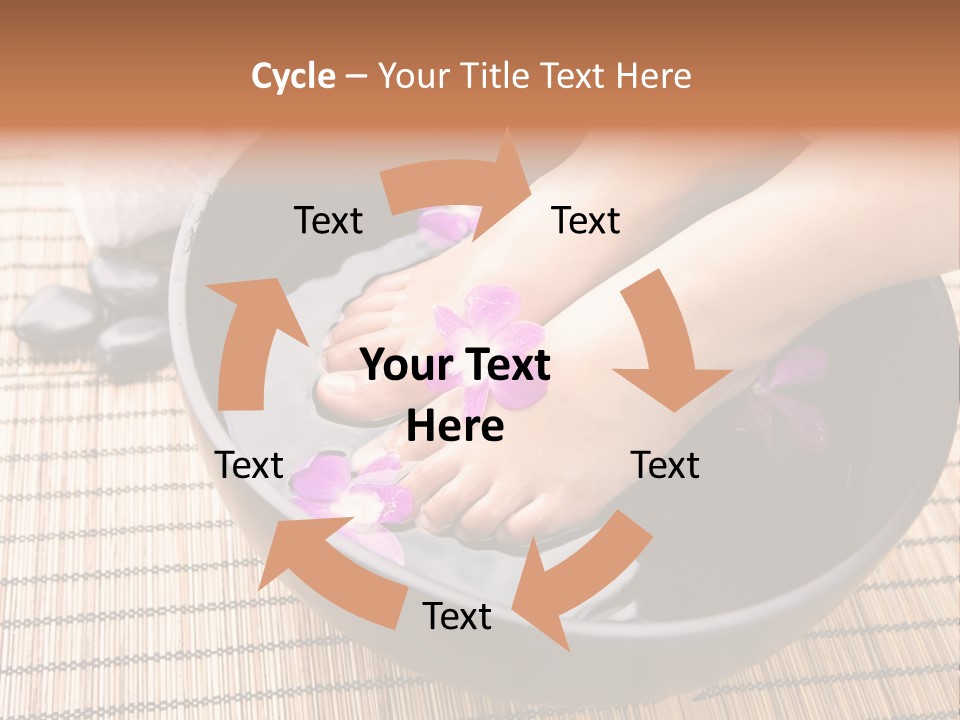 Cycle – Your Title Text Here

Text

Text

Your Text Here

Text

Text

Text